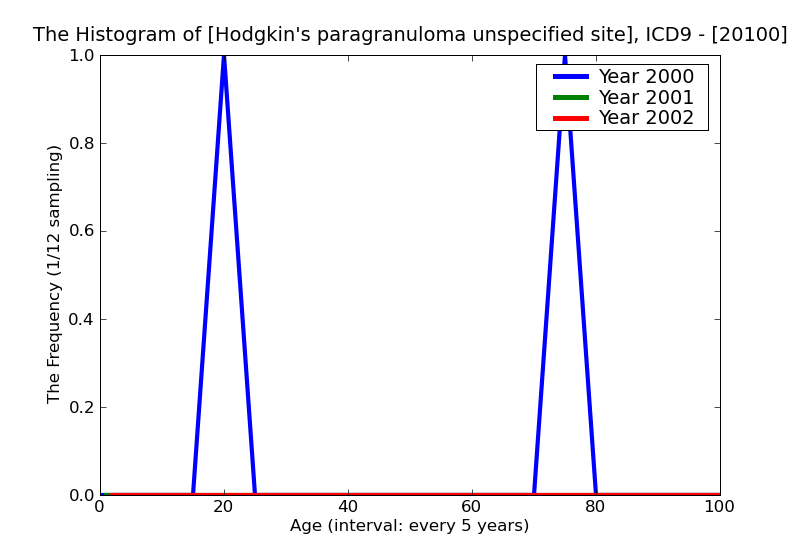 The Histogram of [Hodgkin's paragranuloma unspecified site], ICD9 - [20100]

Year 2000
Year 2001
Year 2002

The Frequency (1/12 sampling)

1.0
0.8
0.6
0.4
0.2
0.0

0
20
40
60
80
100

Age (interval: every 5 years)